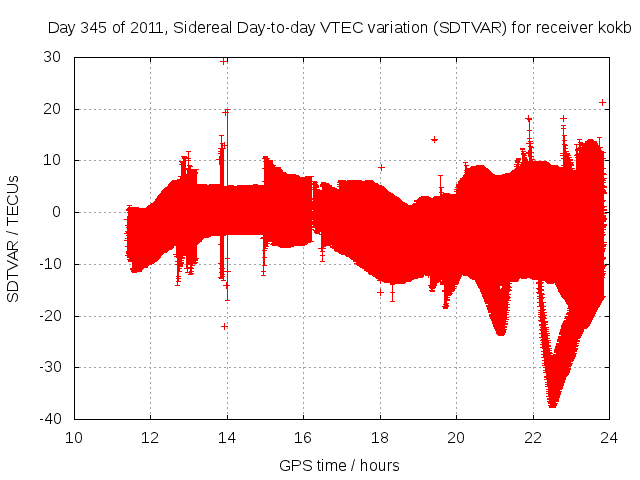 Day 345 of 2011, Sidereal Day-to-day VTEC variation (SDTVAR) for receiver kokb

SDTVAR / TECUs

30
20
10
0
-10
-20
-30
-40

10
12
14
16
18
20
22
24

GPS time / hours